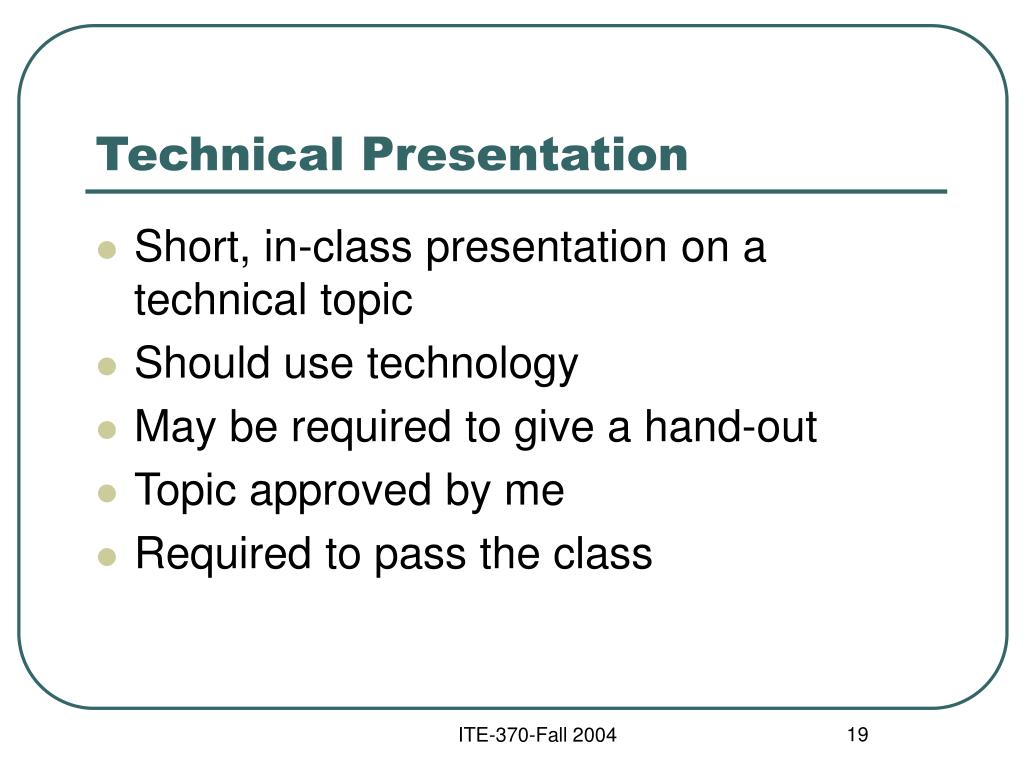 Technical Presentation

- Short, in-class presentation on a technical topic
- Should use technology
- May be required to give a hand-out
- Topic approved by me
- Required to pass the class

ITE-370-Fall 2004

19